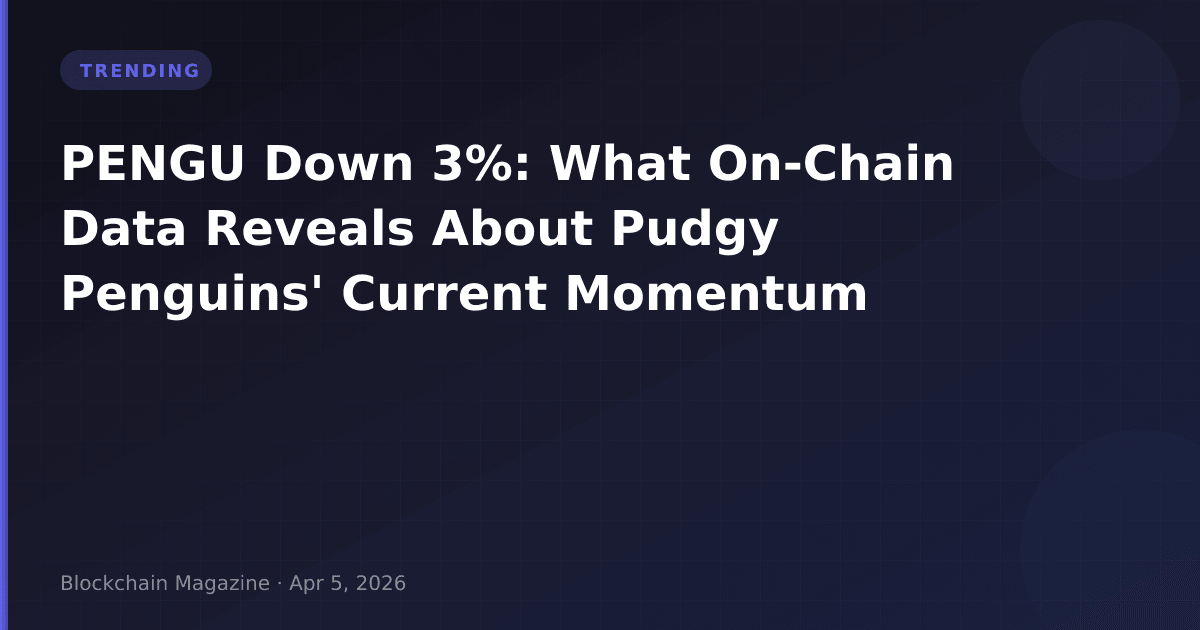 TRENDING

PENGU Down 3%: What On-Chain Data Reveals About Pudgy Penguins' Current Momentum

Blockchain Magazine · Apr 5, 2026